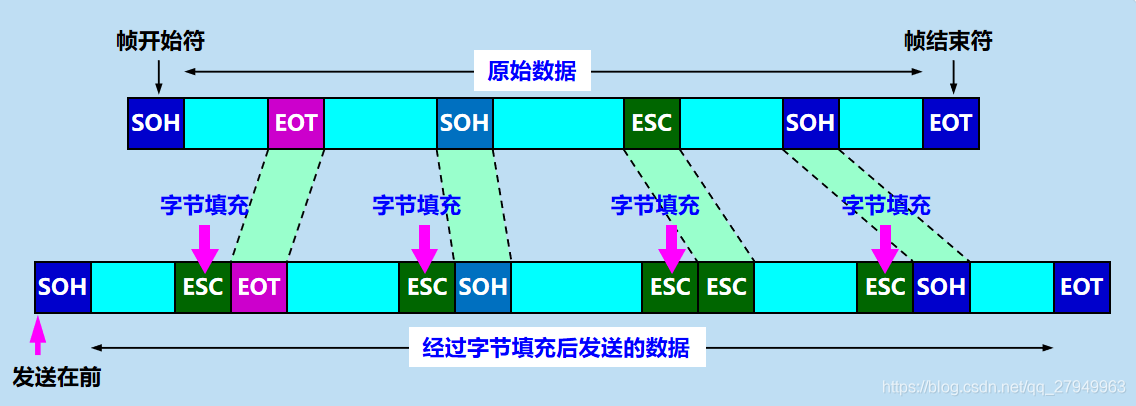 帧开始符
帧结束符
原始数据
SOH
EOT
SOH
ESC
SOH
EOT
字节填充
字节填充
字节填充
字节填充
SOH
ESC
EOT
ESC
SOH
ESC
ESC
ESC
SOH
EOT
经过字节填充后发送的数据
发送在前
https://blog.csdn.net/qq_27949963